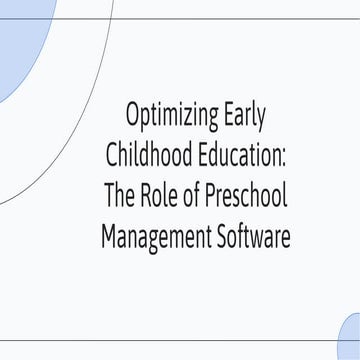 Optimizing Early Childhood Education: The Role of Preschool Management Software